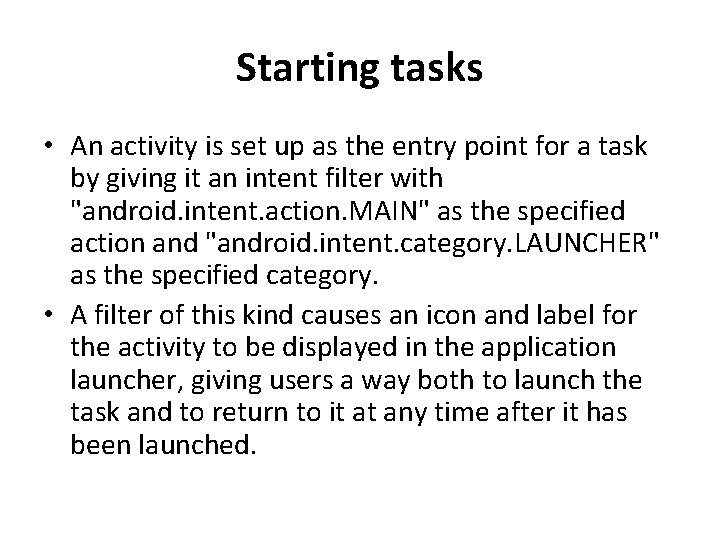 Starting tasks

• An activity is set up as the entry point for a task by giving it an intent filter with "android.intent.action.MAIN" as the specified action and "android.intent.category.LAUNCHER" as the specified category.

• A filter of this kind causes an icon and label for the activity to be displayed in the application launcher, giving users a way both to launch the task and to return to it at any time after it has been launched.